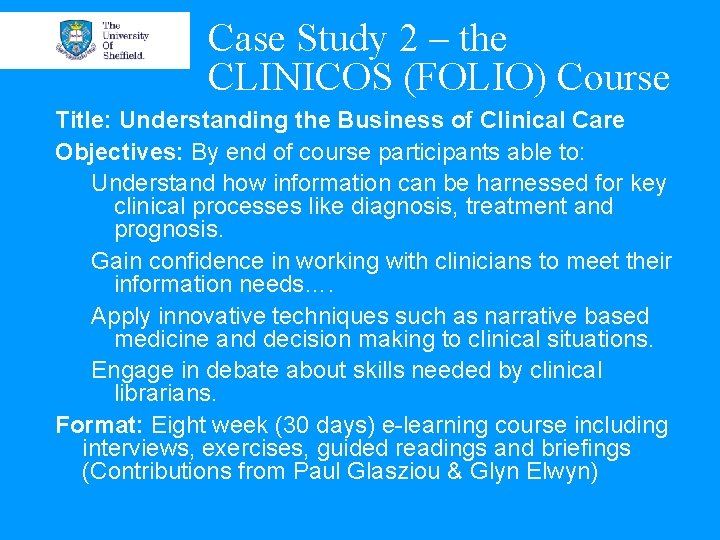 The University Of Sheffield.

Case Study 2 – the CLINICOS (FOLIO) Course

Title: Understanding the Business of Clinical Care

Objectives: By end of course participants able to:

Understand how information can be harnessed for key clinical processes like diagnosis, treatment and prognosis.

Gain confidence in working with clinicians to meet their information needs….

Apply innovative techniques such as narrative based medicine and decision making to clinical situations.

Engage in debate about skills needed by clinical librarians.

Format: Eight week (30 days) e-learning course including interviews, exercises, guided readings and briefings (Contributions from Paul Glasziou & Glyn Elwyn)